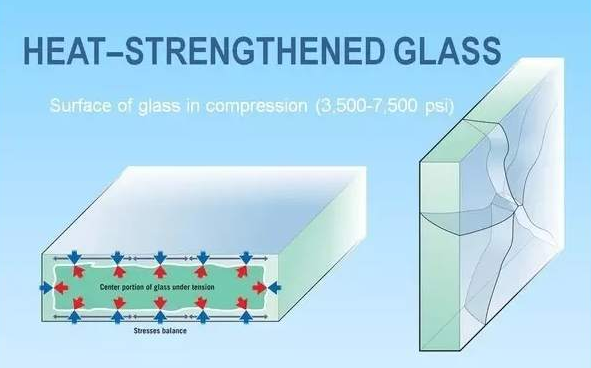 HEAT–STRENGTHENED GLASS

Surface of glass in compression (3,500-7,500 psi)

Center portion of glass under tension

Stresses balance